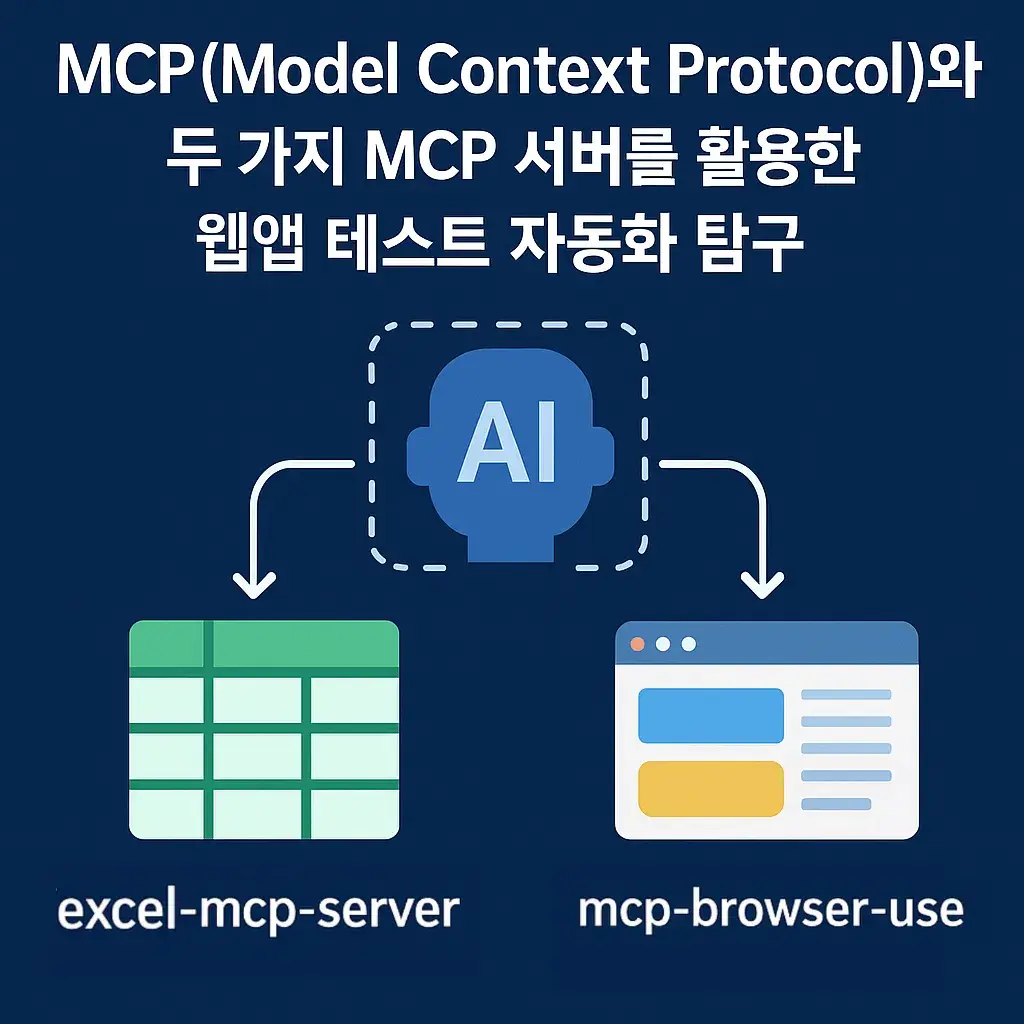 MCP(Model Context Protocol)와 두 가지 MCP 서버를 활용한 웹앱 테스트 자동화 탐구

AI

excel-mcp-server

mcp-browser-use